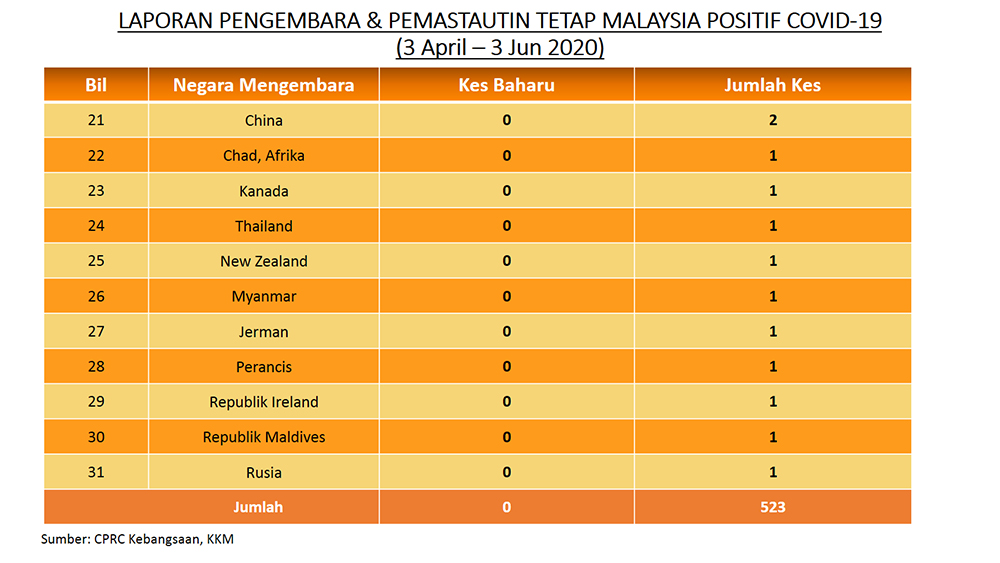 LAPORAN PENGEMBARA & PEMASTAUTIN TETAP MALAYSIA POSITIF COVID-19
(3 April – 3 Jun 2020)

| Bil | Negara Mengembara | Kes Baharu | Jumlah Kes |
|---|---|---|---|
| 21 | China | 0 | 2 |
| 22 | Chad, Afrika | 0 | 1 |
| 23 | Kanada | 0 | 1 |
| 24 | Thailand | 0 | 1 |
| 25 | New Zealand | 0 | 1 |
| 26 | Myanmar | 0 | 1 |
| 27 | Jerman | 0 | 1 |
| 28 | Perancis | 0 | 1 |
| 29 | Republik Ireland | 0 | 1 |
| 30 | Republik Maldives | 0 | 1 |
| 31 | Rusia | 0 | 1 |
| Jumlah | | 0 | 523 |

Sumber: CPRC Kebangsaan, KKM